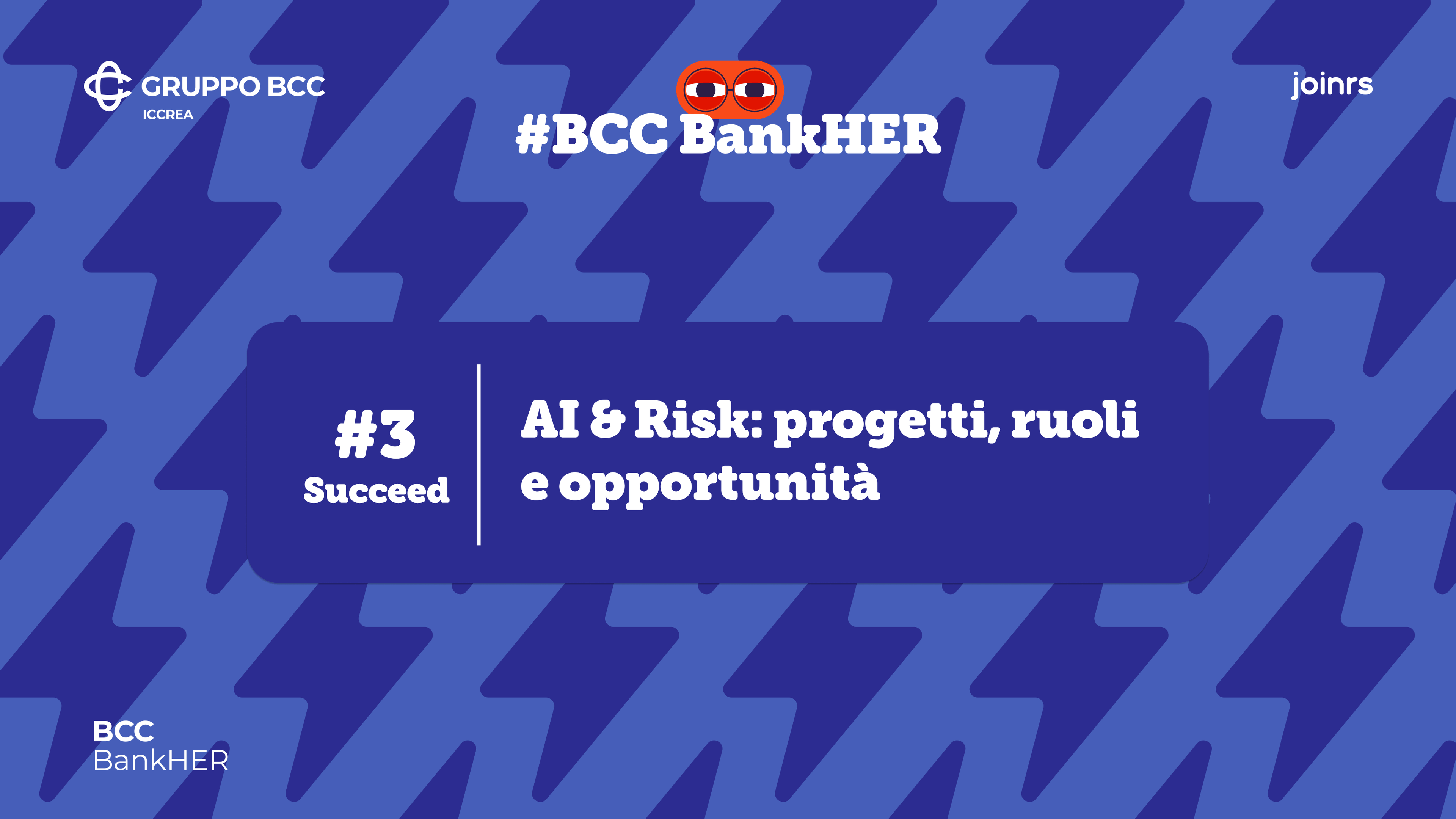 GRUPPO BCC
ICCREA

#BCC BankHER

joinrs

#3
Succeed

AI & Risk: progetti, ruoli e opportunità

BCC
BankHER